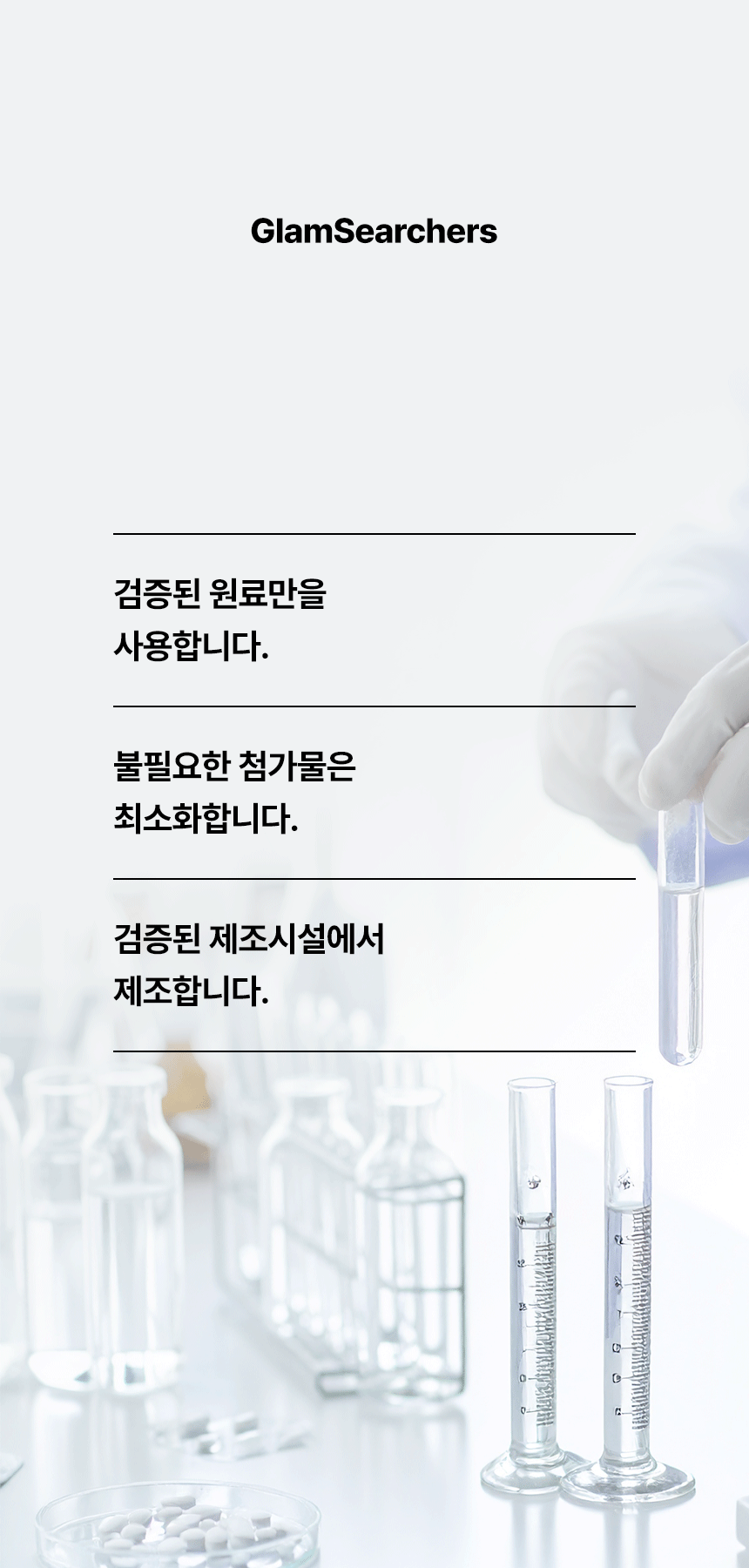 GlamSearchers

검증된 원료만을
사용합니다.

불필요한 첨가물은
최소화합니다.

검증된 제조시설에서
제조합니다.